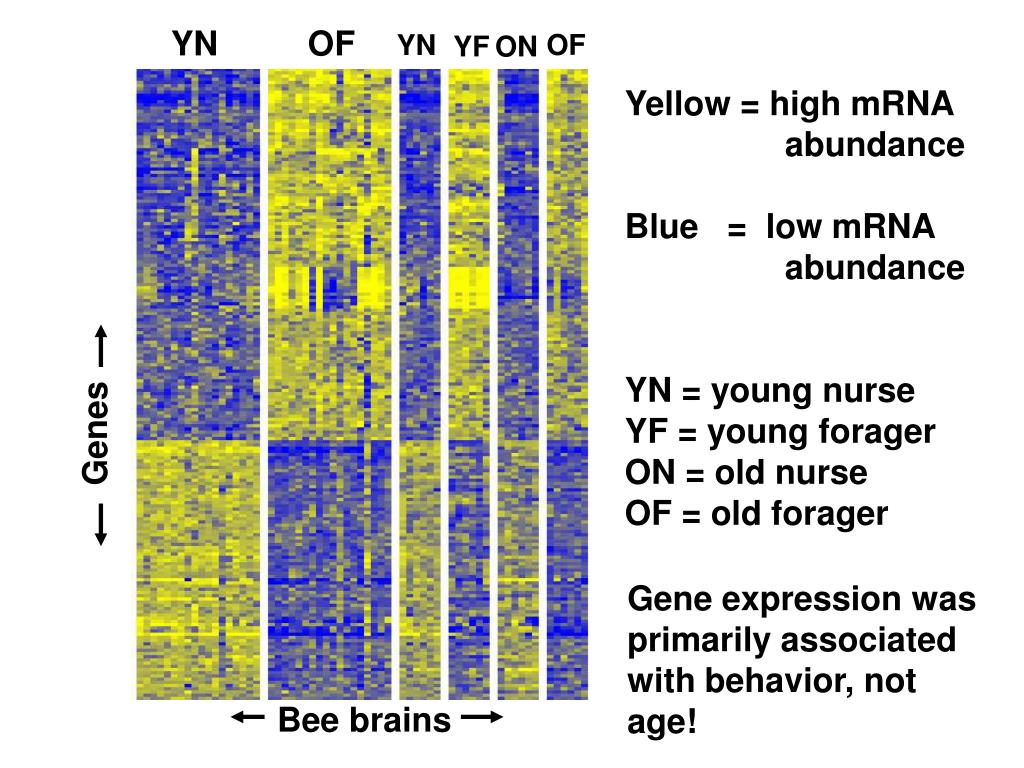 YN OF YN YF ON OF

Genes

Bee brains

Yellow = high mRNA abundance

Blue = low mRNA abundance

YN = young nurse
YF = young forager
ON = old nurse
OF = old forager

Gene expression was primarily associated with behavior, not age!